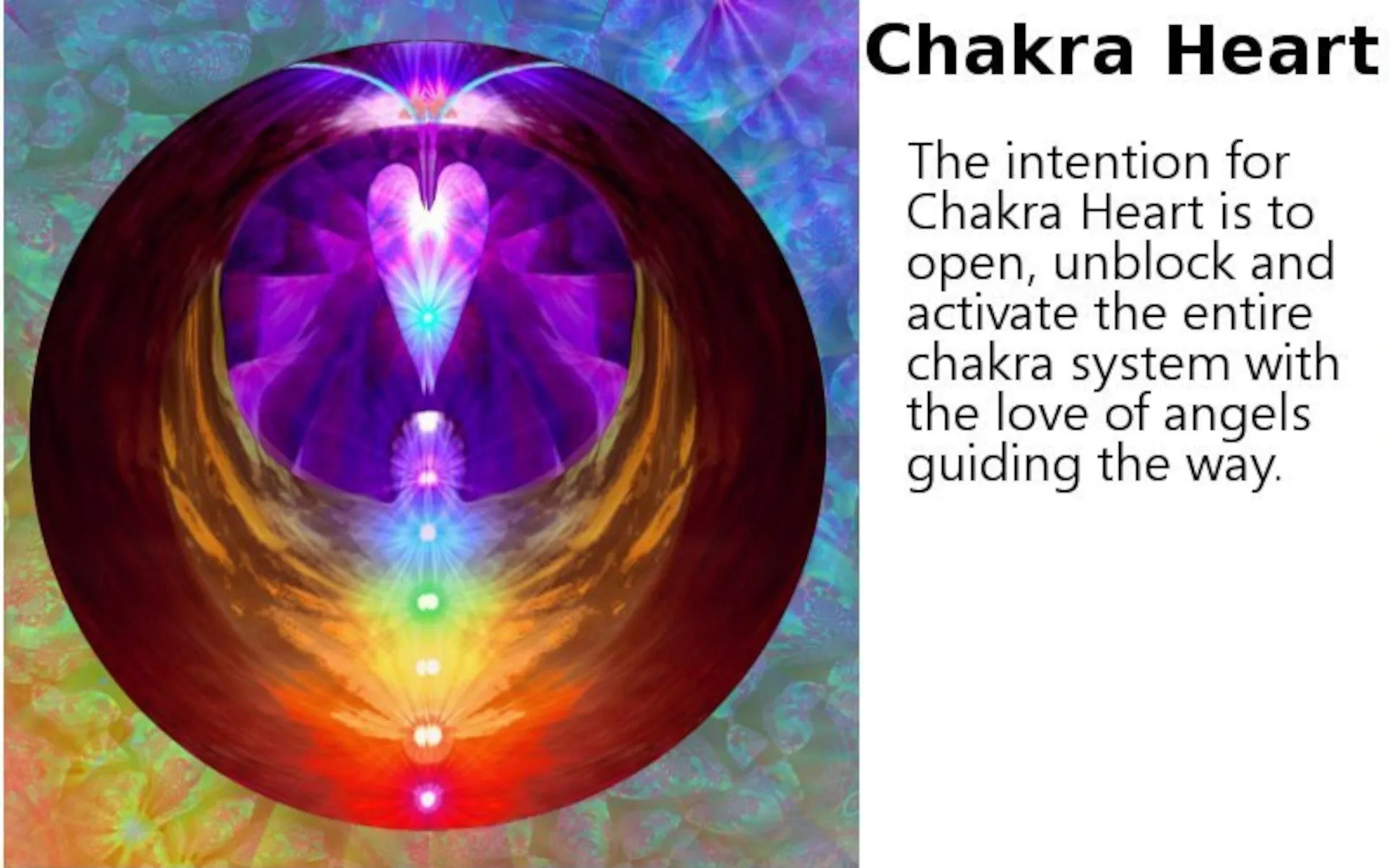 Chakra Heart

The intention for Chakra Heart is to open, unblock and activate the entire chakra system with the love of angels guiding the way.